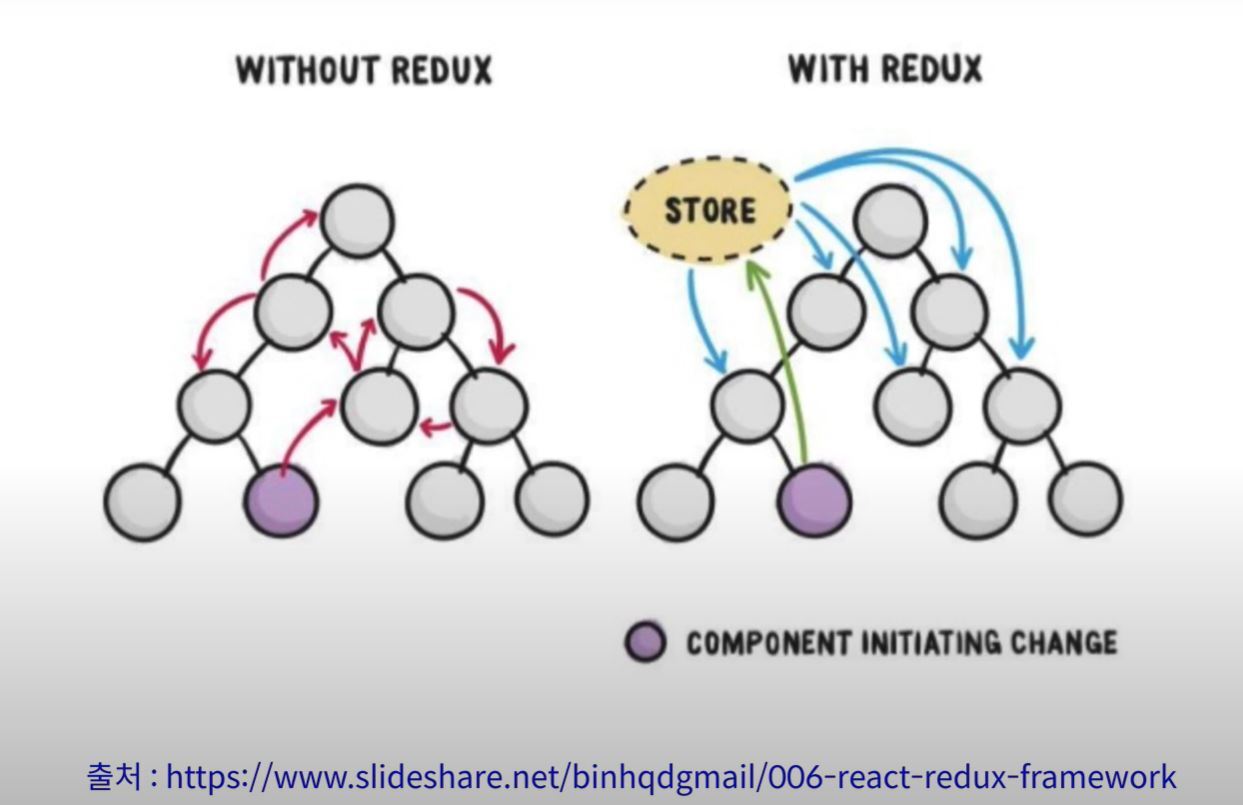 WITHOUT REDUX

WITH REDUX

STORE

COMPONENT INITIATING CHANGE

출처 : https://www.slideshare.net/binhqdgmail/006-react-redux-framework